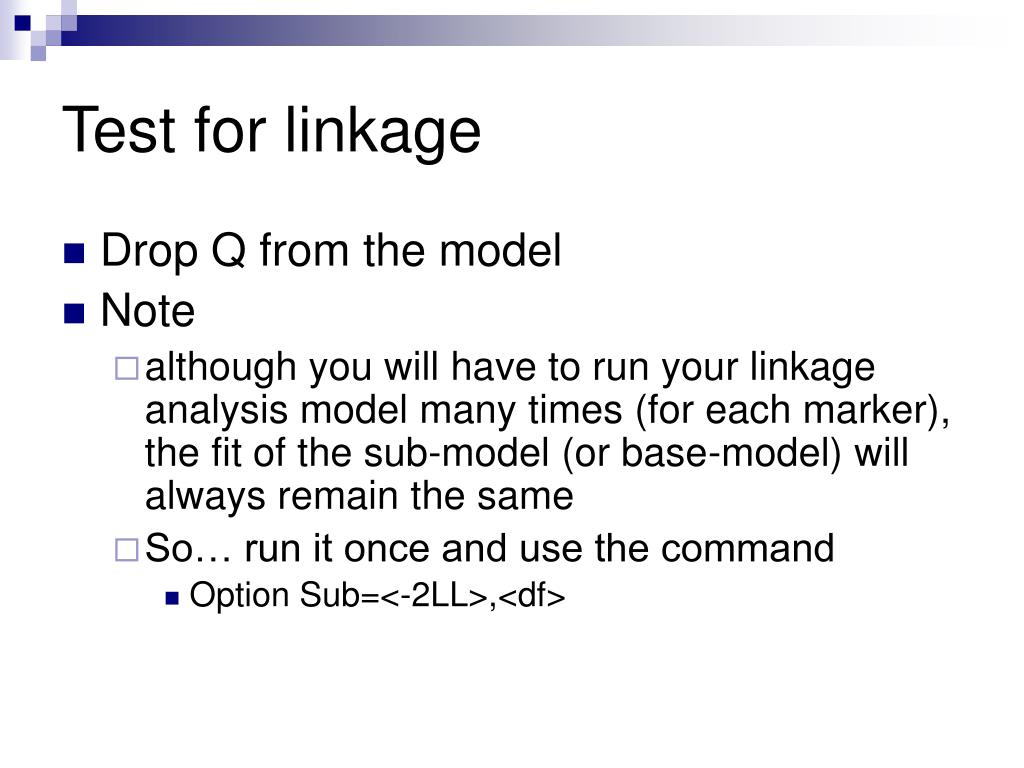 Test for linkage

Drop Q from the model

Note

although you will have to run your linkage analysis model many times (for each marker), the fit of the sub-model (or base-model) will always remain the same

So… run it once and use the command

Option Sub=<-2LL>,<df>